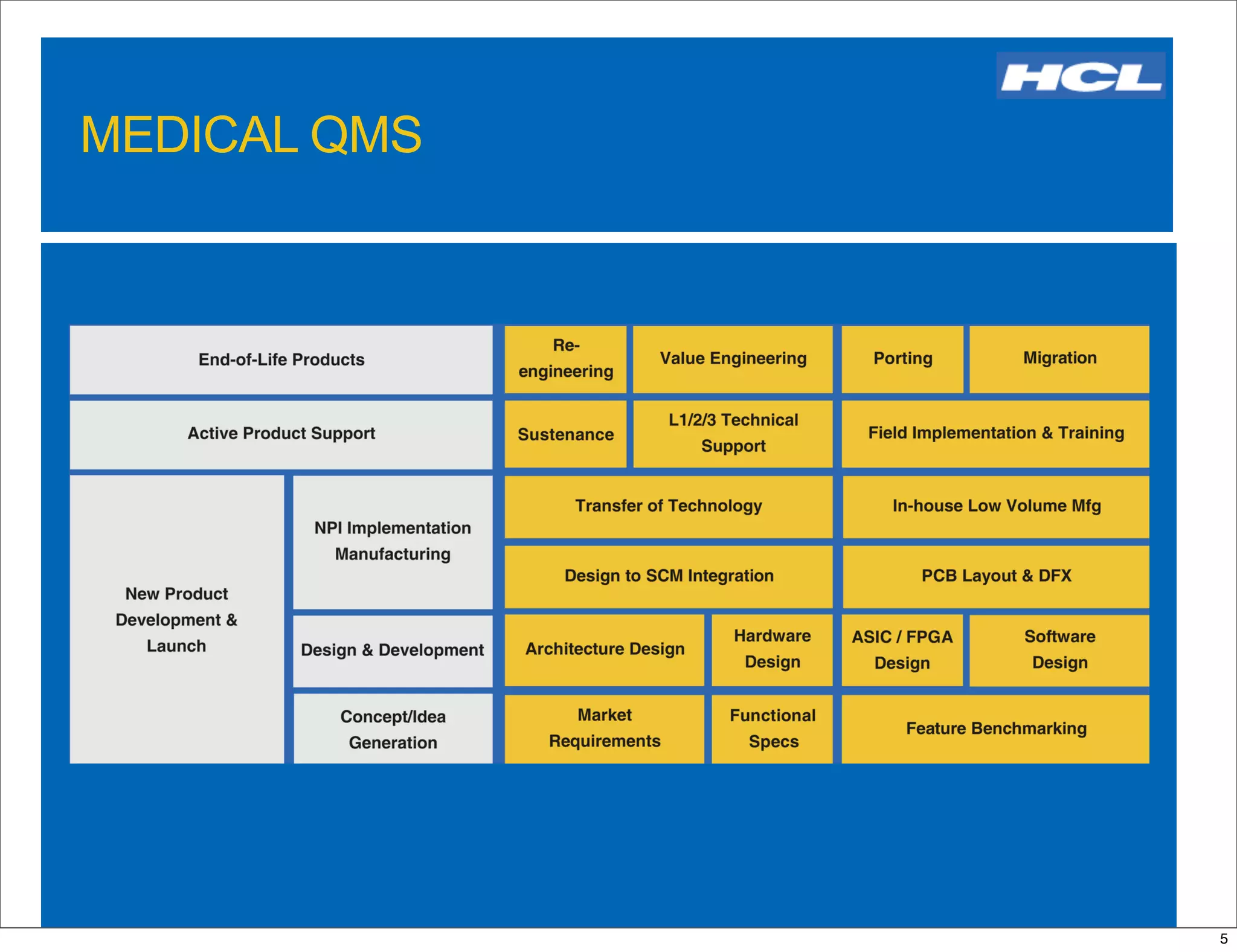 HCL

MEDICAL QMS

End-of-Life Products

Re-engineering

Value Engineering

Porting

Migration

Active Product Support

Sustenance

L1/2/3 Technical Support

Field Implementation & Training

New Product Development & Launch

NPI Implementation Manufacturing

Transfer of Technology

In-house Low Volume Mfg

Design to SCM Integration

PCB Layout & DFX

Design & Development

Architecture Design

Hardware Design

ASIC / FPGA Design

Software Design

Concept/Idea Generation

Market Requirements

Functional Specs

Feature Benchmarking

5